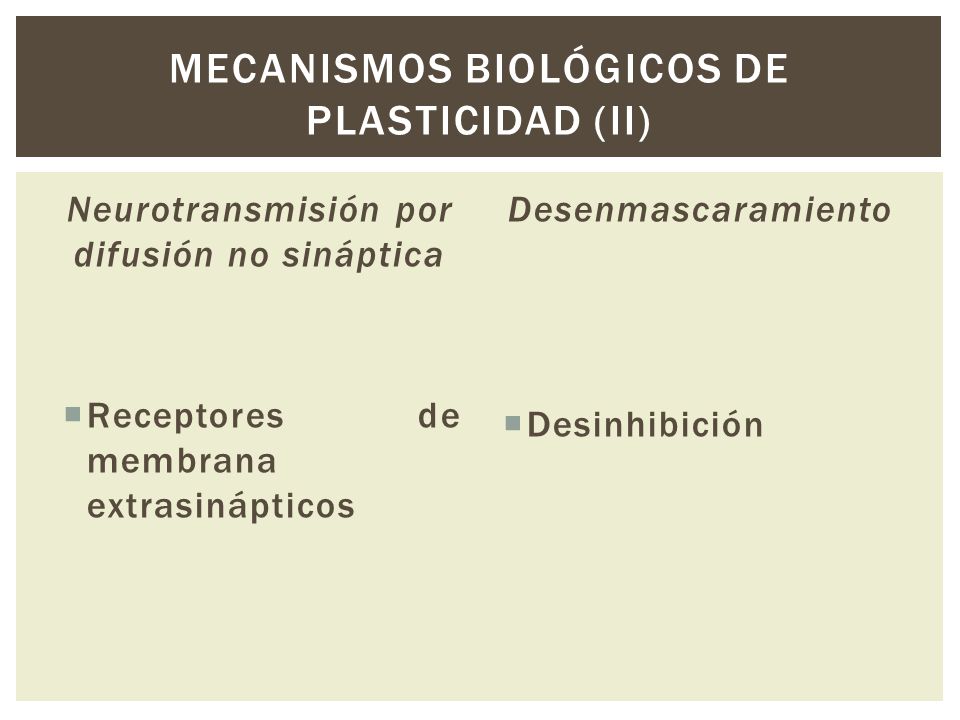 MECANISMOS BIOLÓGICOS DE PLASTICIDAD (II)

Neurotransmisión por difusión no sináptica

Receptores de membrana extrasinápticos

Desenmascaramiento

Desinhibición